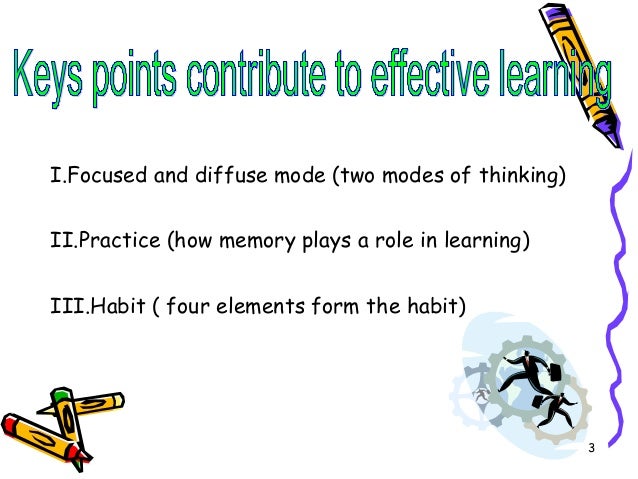 Keys points contribute to effective learning

I.Focused and diffuse mode (two modes of thinking)

II.Practice (how memory plays a role in learning)

III.Habit ( four elements form the habit)

3